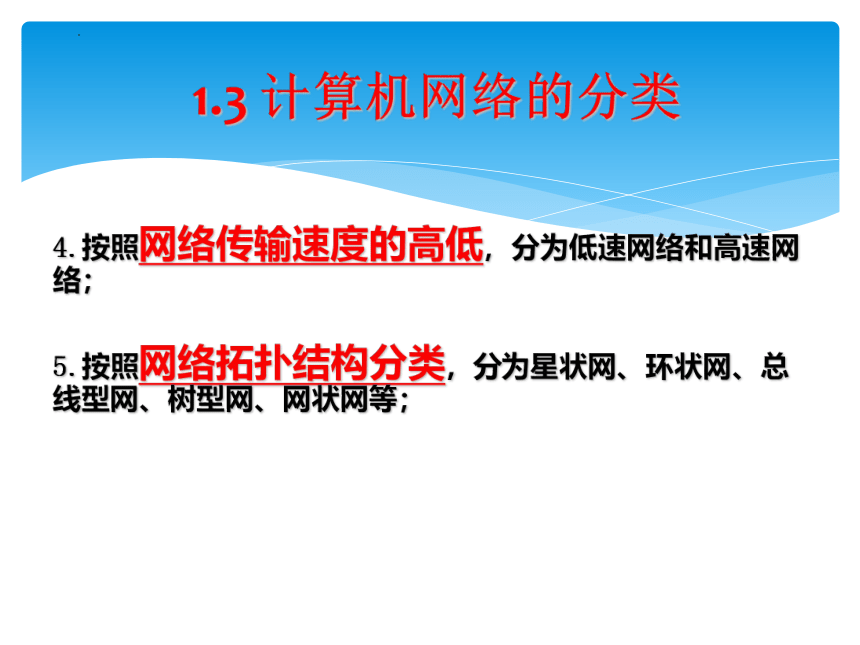 1.3 计算机网络的分类

4. 按照网络传输速度的高低，分为低速网络和高速网络；

5. 按照网络拓扑结构分类，分为星状网、环状网、总线型网、树型网、网状网等；